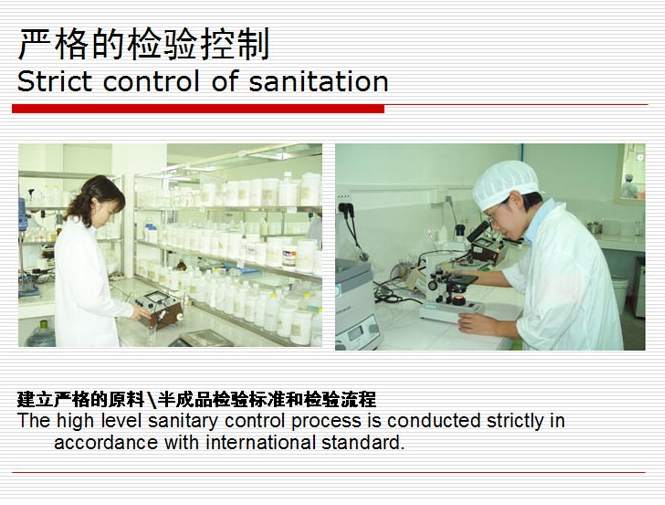 严格的检验控制
Strict control of sanitation

建立严格的原料\半成品检验标准和检验流程
The high level sanitary control process is conducted strictly in accordance with international standard.